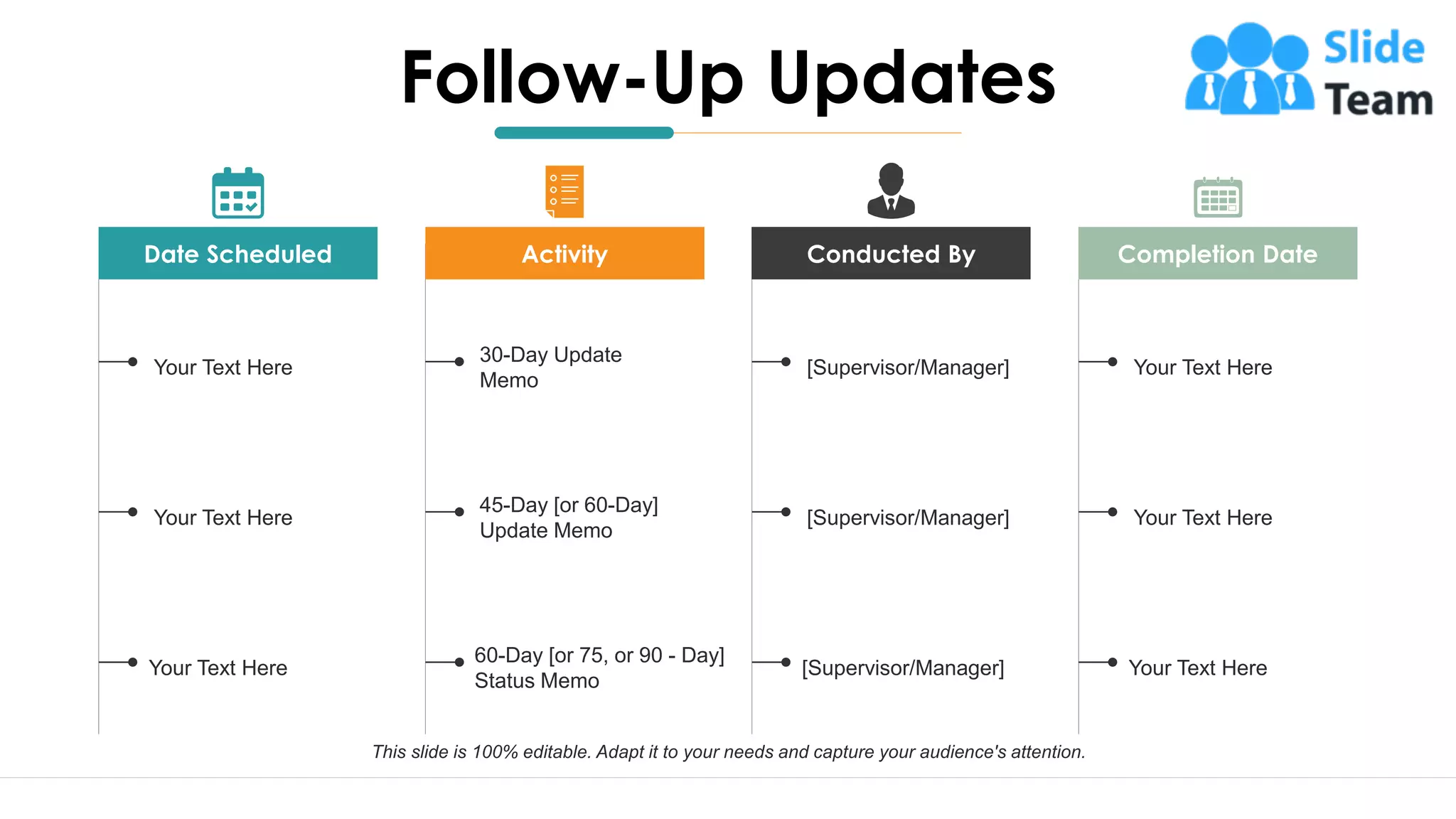 Follow-Up Updates

Slide Team

| Date Scheduled | Activity | Conducted By | Completion Date |
|---|---|---|---|
| Your Text Here | 30-Day Update Memo | [Supervisor/Manager] | Your Text Here |
| Your Text Here | 45-Day [or 60-Day] Update Memo | [Supervisor/Manager] | Your Text Here |
| Your Text Here | 60-Day [or 75, or 90 - Day] Status Memo | [Supervisor/Manager] | Your Text Here |

This slide is 100% editable. Adapt it to your needs and capture your audience's attention.